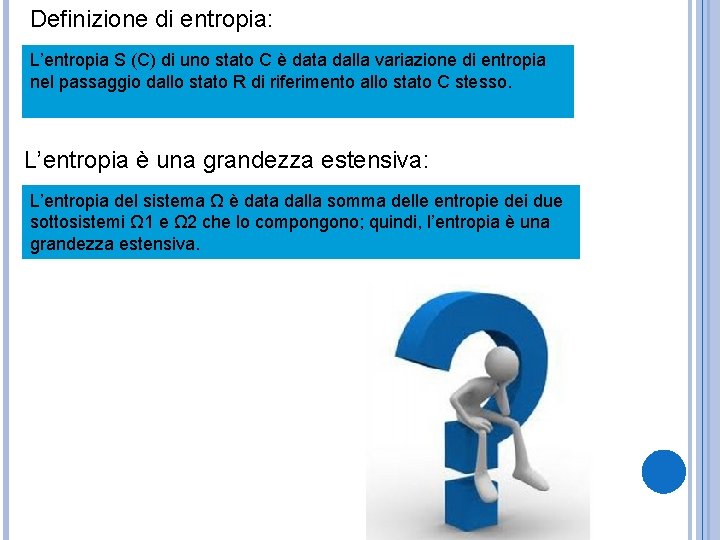 Definizione di entropia:

L'entropia S (C) di uno stato C è data dalla variazione di entropia nel passaggio dallo stato R di riferimento allo stato C stesso.

L'entropia è una grandezza estensiva:

L'entropia del sistema Ω è data dalla somma delle entropie dei due sottosistemi Ω1 e Ω2 che lo compongono; quindi, l'entropia è una grandezza estensiva.